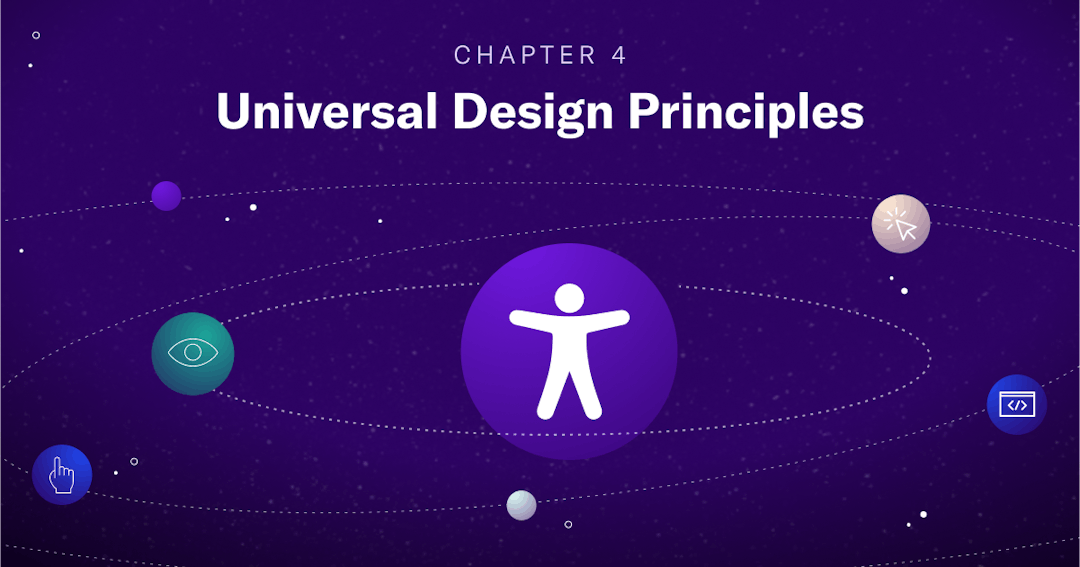 CHAPTER 4

Universal Design Principles

</>